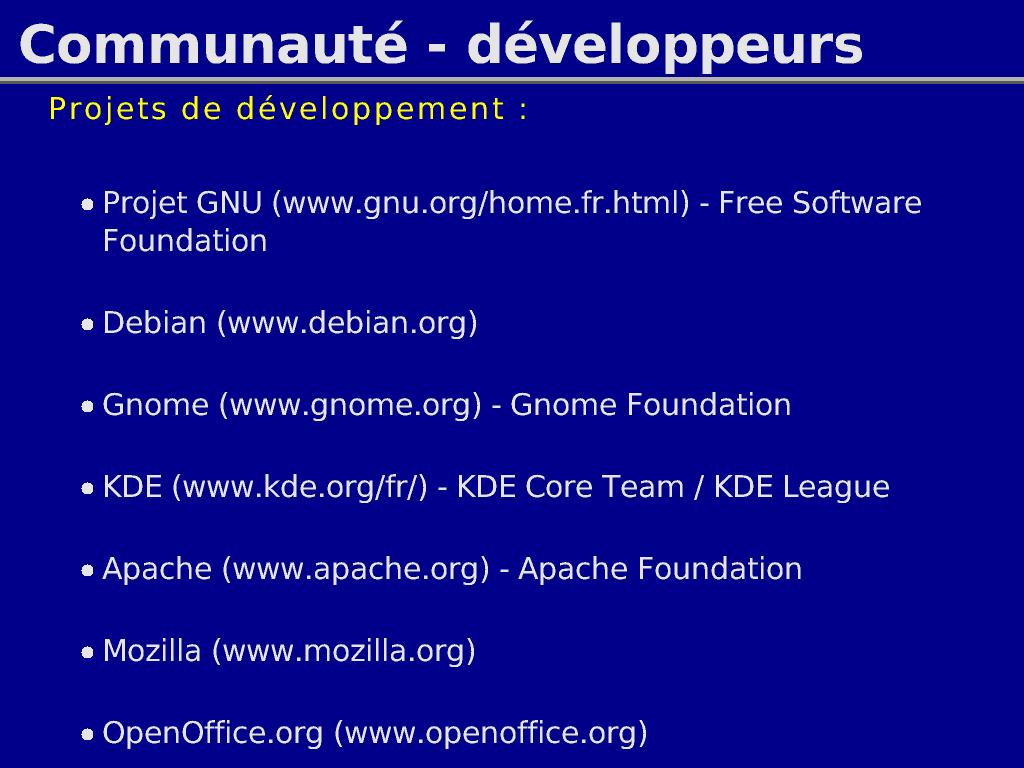 Communauté - développeurs

Projets de développement :

• Projet GNU (www.gnu.org/home.fr.html) - Free Software Foundation

• Debian (www.debian.org)

• Gnome (www.gnome.org) - Gnome Foundation

• KDE (www.kde.org/fr/) - KDE Core Team / KDE League

• Apache (www.apache.org) - Apache Foundation

• Mozilla (www.mozilla.org)

• OpenOffice.org (www.openoffice.org)